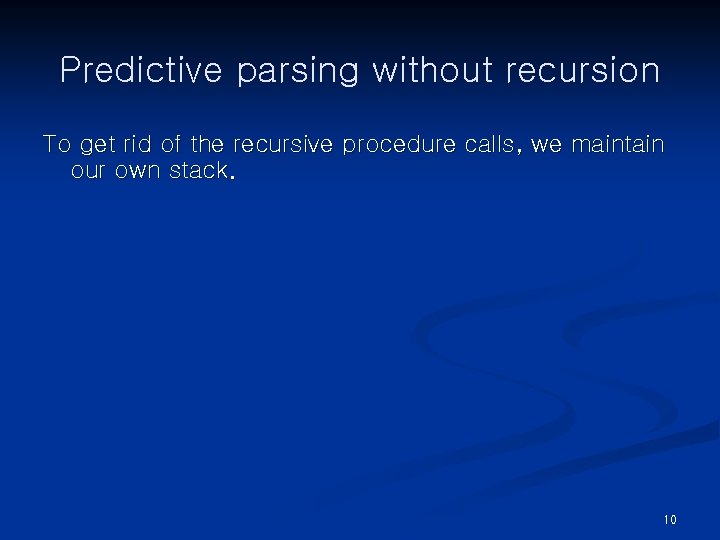 Predictive parsing without recursion

To get rid of the recursive procedure calls, we maintain our own stack.

10